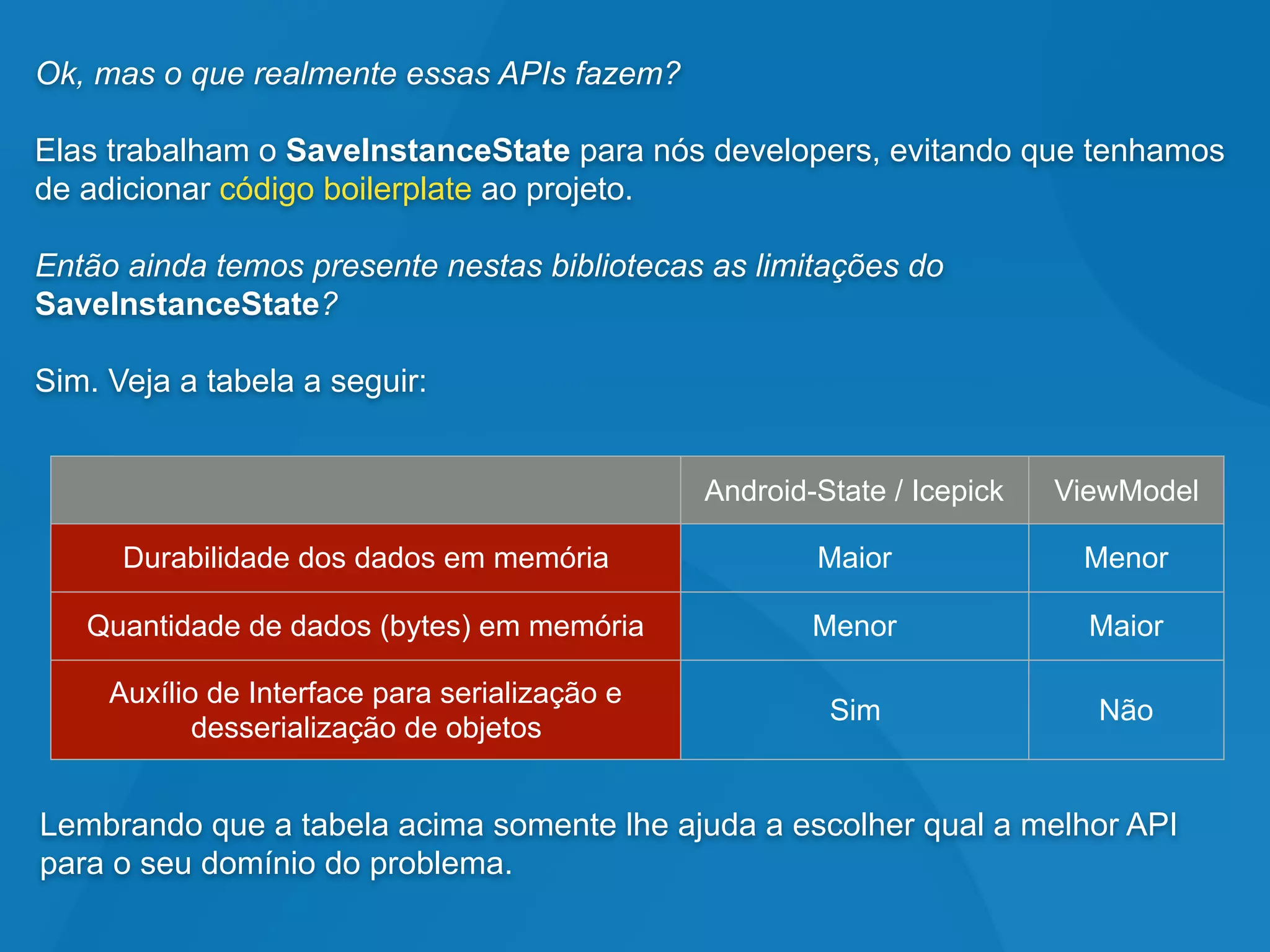 Ok, mas o que realmente essas APIs fazem?

Elas trabalham o SaveInstanceState para nós developers, evitando que tenhamos de adicionar código boilerplate ao projeto.

Então ainda temos presente nestas bibliotecas as limitações do SaveInstanceState?

Sim. Veja a tabela a seguir:

| | Android-State / Icepick | ViewModel |
|---|---|---|
| Durabilidade dos dados em memória | Maior | Menor |
| Quantidade de dados (bytes) em memória | Menor | Maior |
| Auxílio de Interface para serialização e desserialização de objetos | Sim | Não |

Lembrando que a tabela acima somente lhe ajuda a escolher qual a melhor API para o seu domínio do problema.